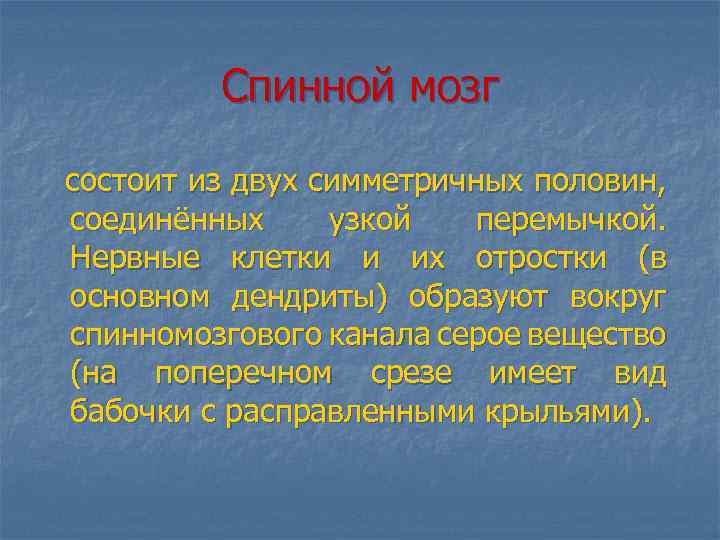 Спинной мозг

состоит из двух симметричных половин, соединённых узкой перемычкой. Нервные клетки и их отростки (в основном дендриты) образуют вокруг спинномозгового канала серое вещество (на поперечном срезе имеет вид бабочки с расправленными крыльями).